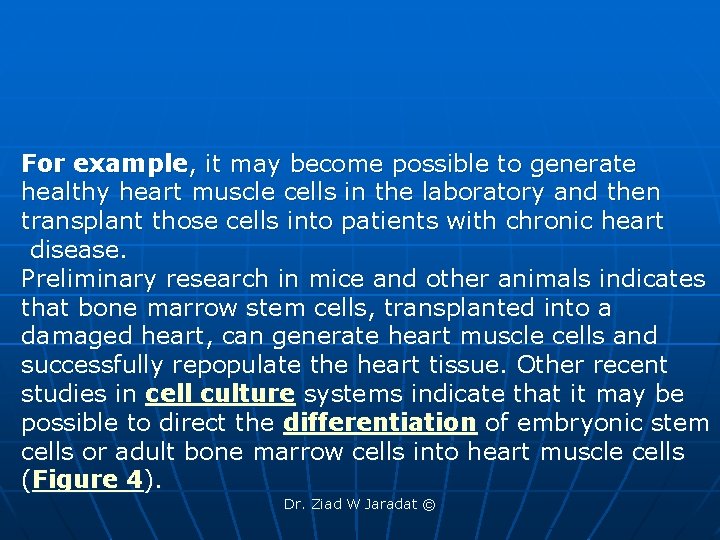 For example, it may become possible to generate healthy heart muscle cells in the laboratory and then transplant those cells into patients with chronic heart disease.

Preliminary research in mice and other animals indicates that bone marrow stem cells, transplanted into a damaged heart, can generate heart muscle cells and successfully repopulate the heart tissue. Other recent studies in cell culture systems indicate that it may be possible to direct the differentiation of embryonic stem cells or adult bone marrow cells into heart muscle cells (Figure 4).

Dr. Ziad W Jaradat ©